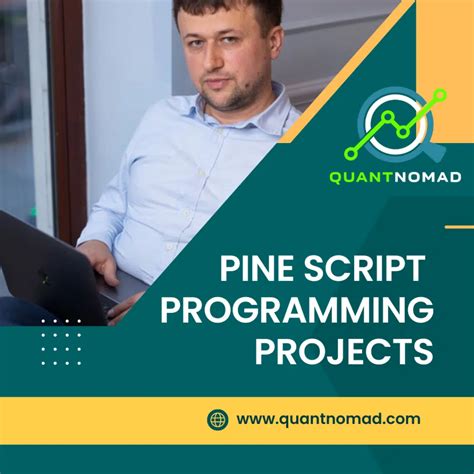 QUANTNOMAD

PINE SCRIPT PROGRAMMING PROJECTS

www.quantnomad.com